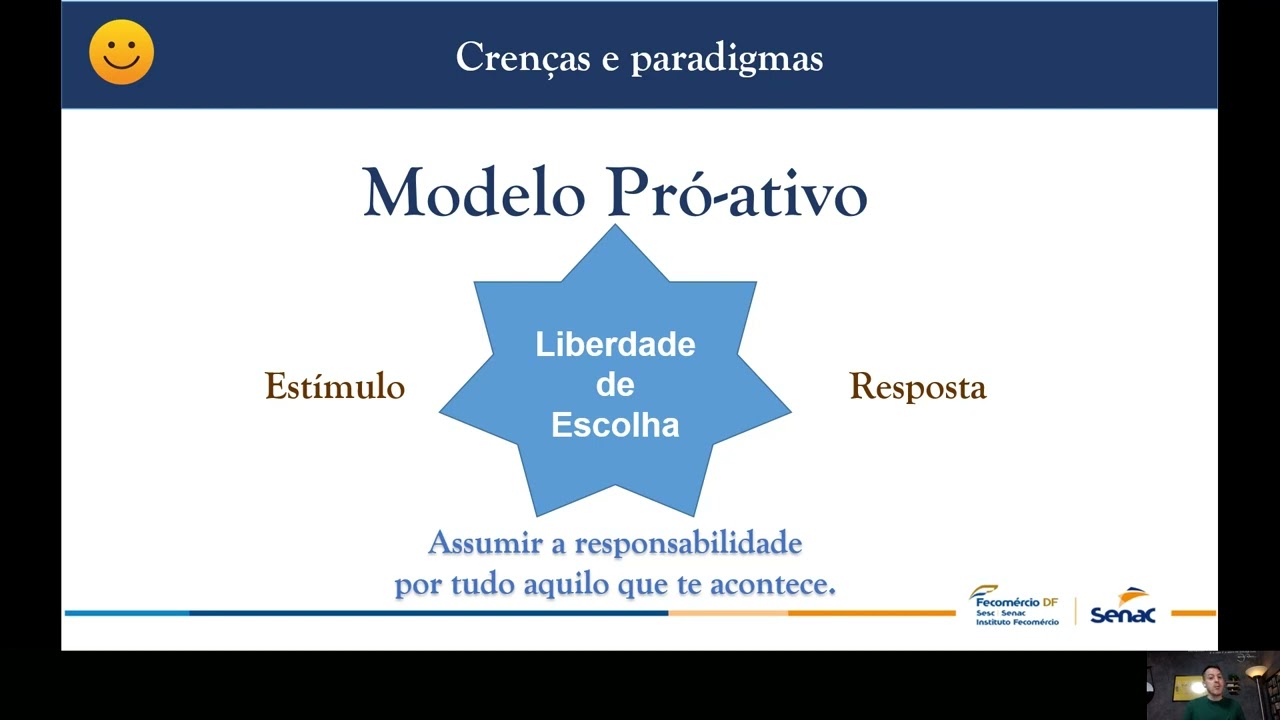 Crenças e paradigmas

Modelo Pró-ativo

Estímulo

Liberdade de Escolha

Resposta

Assumir a responsabilidade por tudo aquilo que te acontece.

Fecomércio DF
Sesc Senac
Instituto Fecomércio

Senac